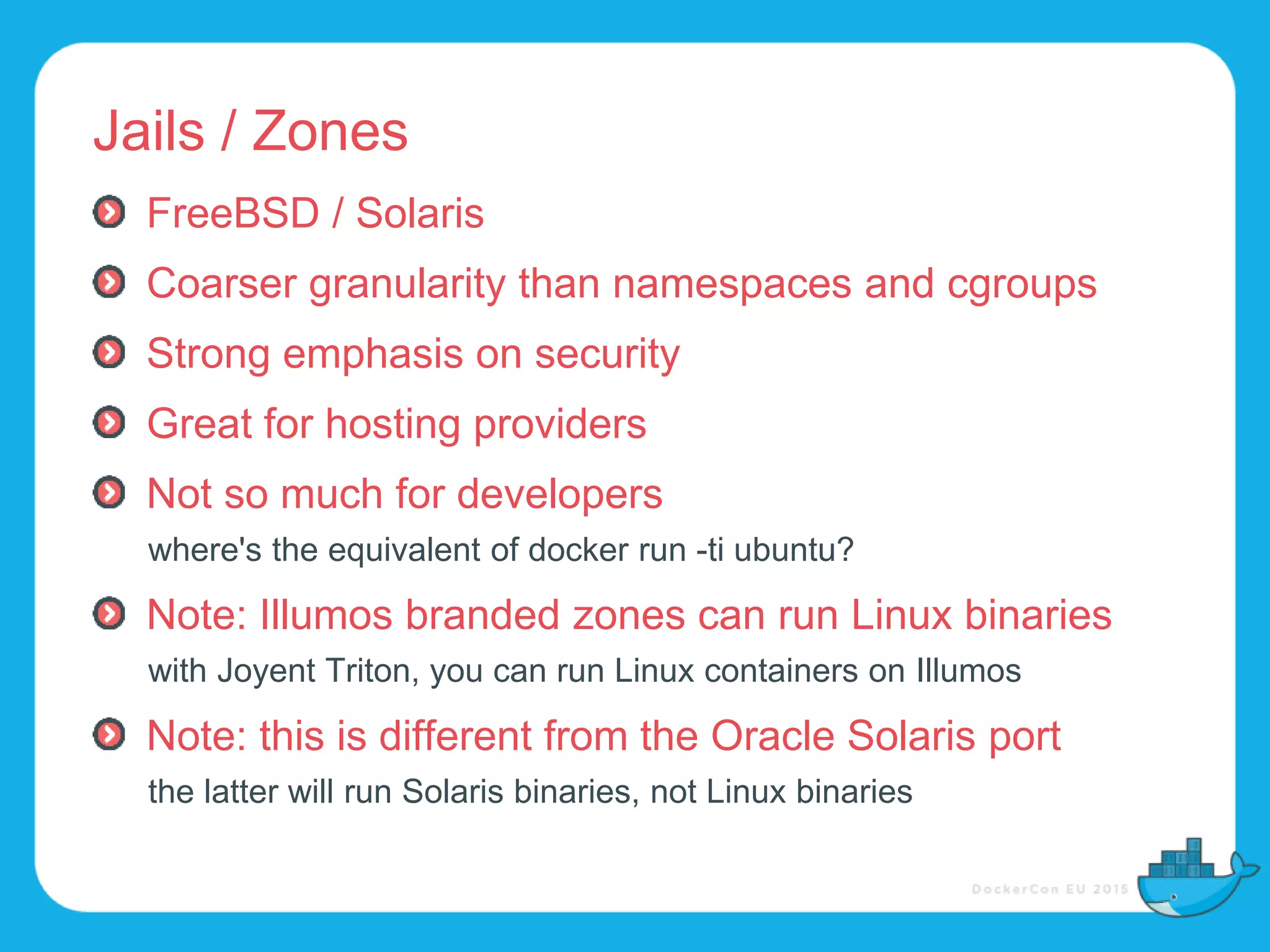 Jails / Zones

FreeBSD / Solaris

Coarser granularity than namespaces and cgroups

Strong emphasis on security

Great for hosting providers

Not so much for developers

where's the equivalent of docker run -ti ubuntu?

Note: Illumos branded zones can run Linux binaries

with Joyent Triton, you can run Linux containers on Illumos

Note: this is different from the Oracle Solaris port

the latter will run Solaris binaries, not Linux binaries

DockerCon EU 2015